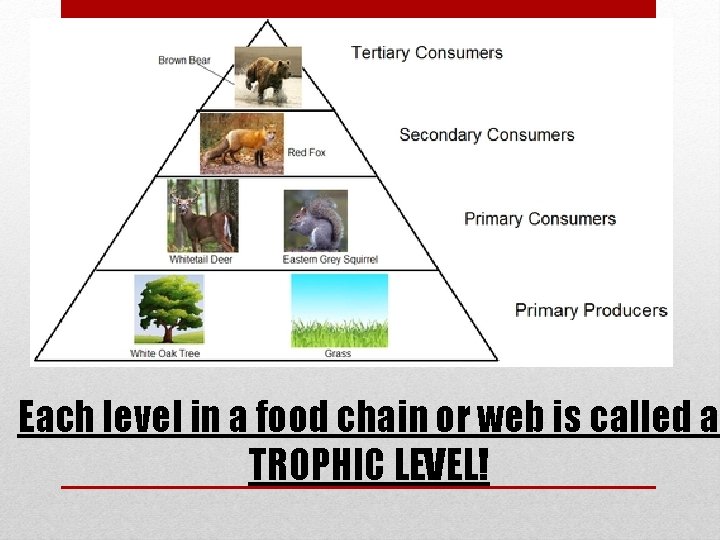 Brown Bear

Tertiary Consumers

Red Fox

Secondary Consumers

Whitetail Deer

Eastern Grey Squirrel

Primary Consumers

White Oak Tree

Grass

Primary Producers

Each level in a food chain or web is called a TROPHIC LEVEL!